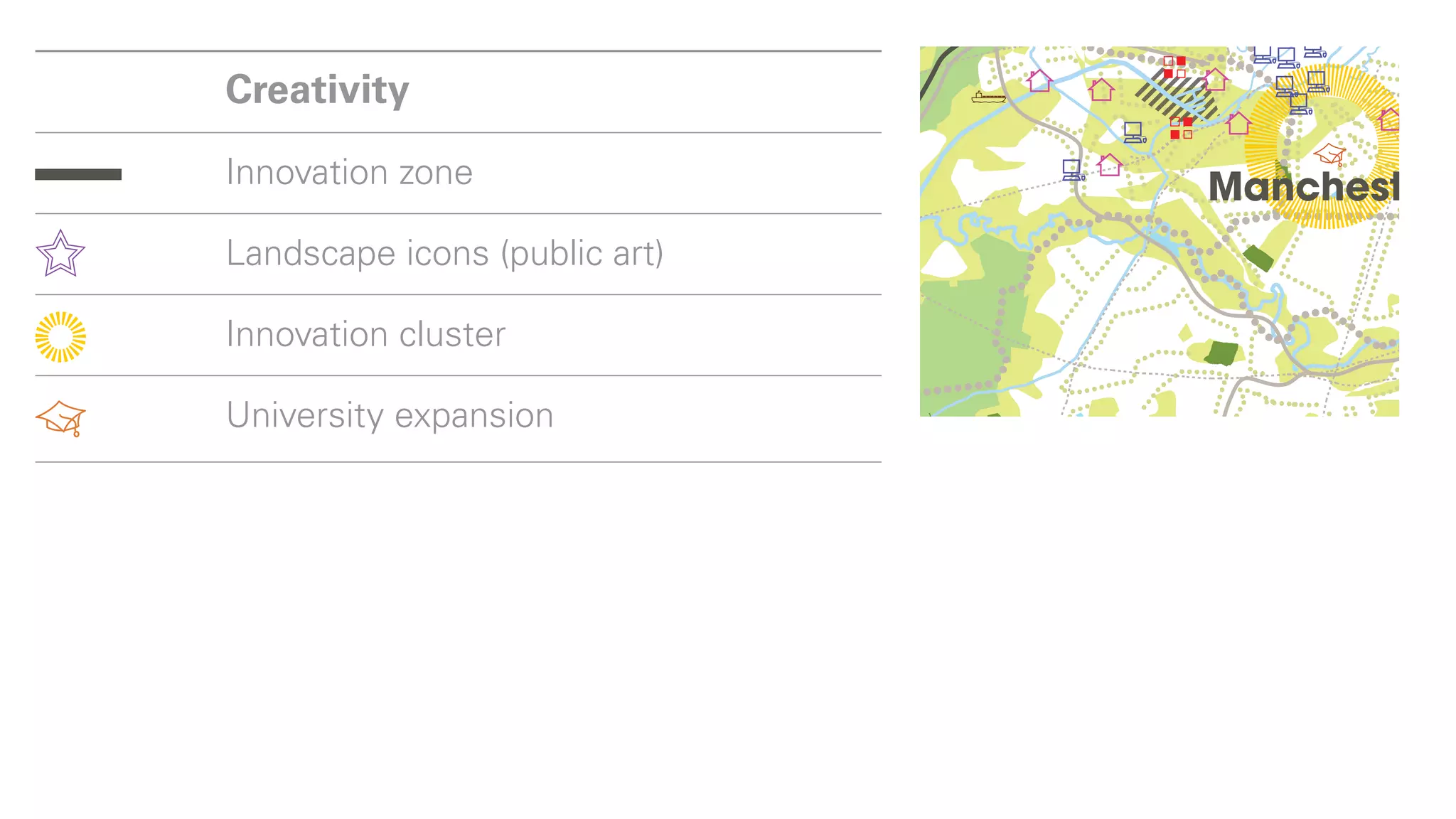 Creativity

Innovation zone

Landscape icons (public art)

Innovation cluster

University expansion

Manchest